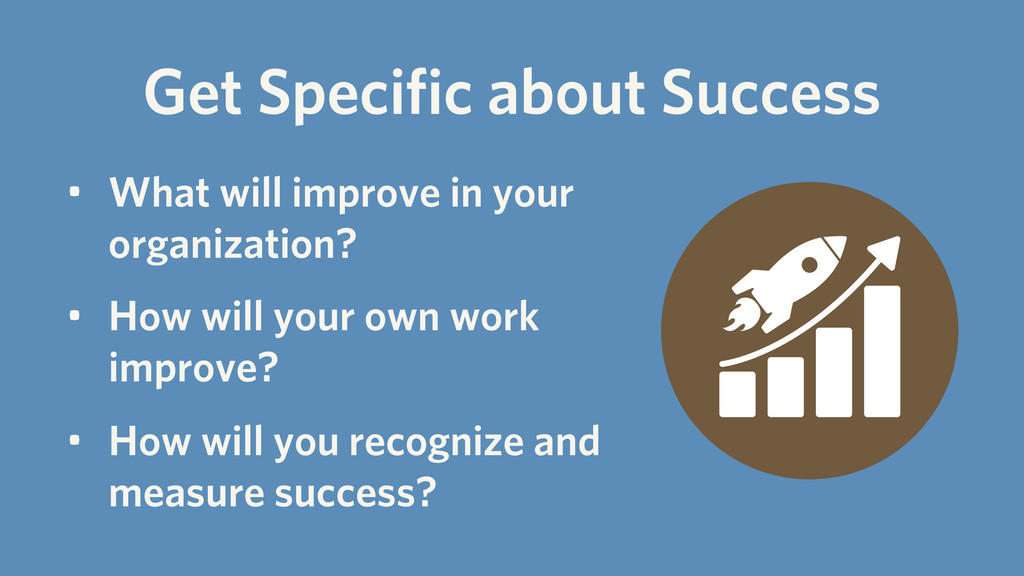 Get Specific about Success

• What will improve in your organization?

• How will your own work improve?

• How will you recognize and measure success?